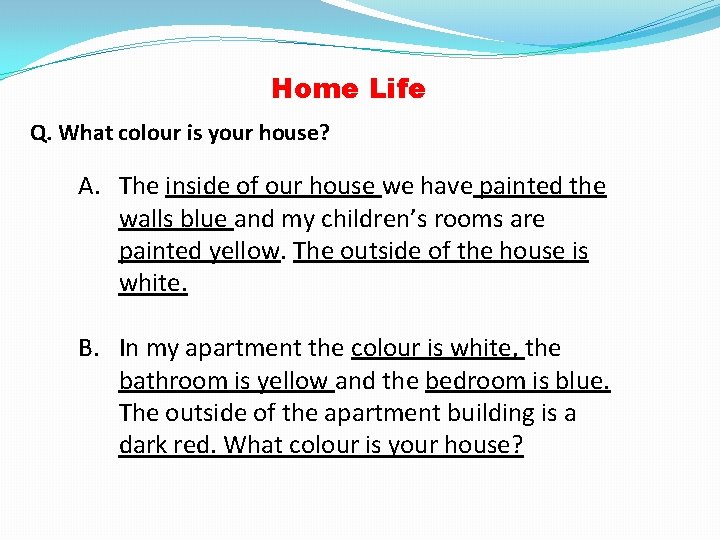 Home Life

Q. What colour is your house?

A. The inside of our house we have painted the walls blue and my children's rooms are painted yellow. The outside of the house is white.

B. In my apartment the colour is white, the bathroom is yellow and the bedroom is blue. The outside of the apartment building is a dark red. What colour is your house?